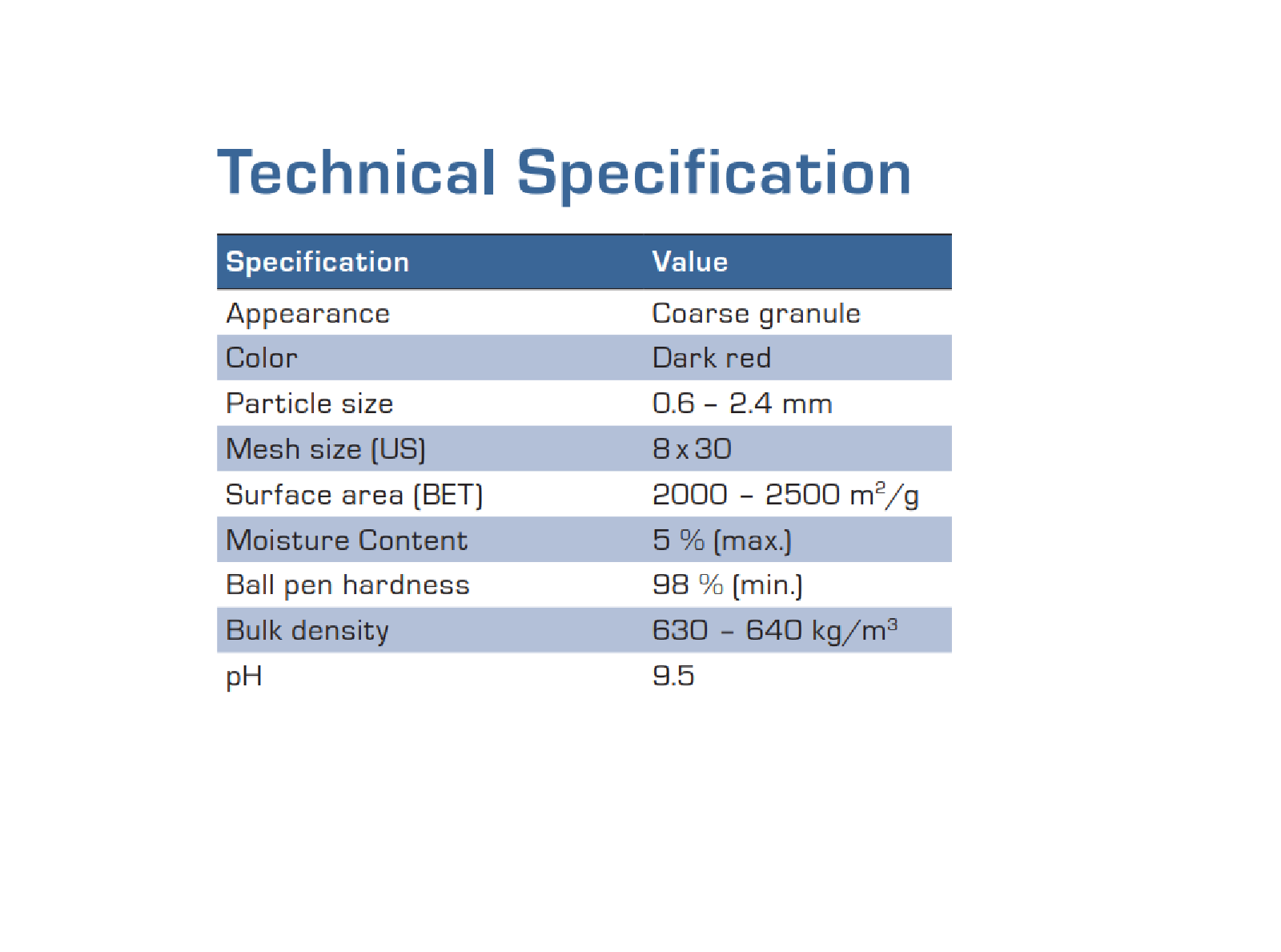 Technical Specification

| Specification | Value |
|---|---|
| Appearance | Coarse granule |
| Color | Dark red |
| Particle size | 0.6 – 2.4 mm |
| Mesh size (US) | 8 x 30 |
| Surface area (BET) | 2000 – 2500 $m^2/g$ |
| Moisture Content | 5 % (max.) |
| Ball pen hardness | 98 % (min.) |
| Bulk density | 630 – 640 $kg/m^3$ |
| pH | 9.5 |